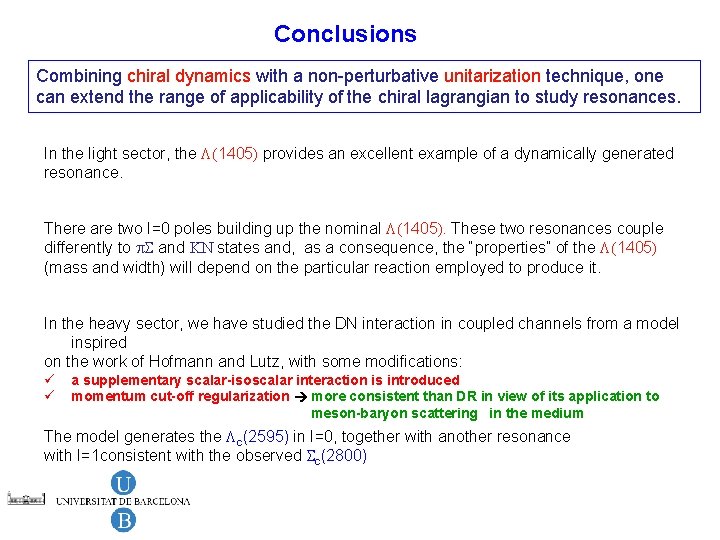 Conclusions

Combining chiral dynamics with a non-perturbative unitarization technique, one can extend the range of applicability of the chiral lagrangian to study resonances.

In the light sector, the $\Lambda(1405)$ provides an excellent example of a dynamically generated resonance.

There are two I=0 poles building up the nominal $\Lambda(1405)$. These two resonances couple differently to $\pi\Sigma$ and $\bar{K}N$ states and, as a consequence, the "properties" of the $\Lambda(1405)$ (mass and width) will depend on the particular reaction employed to produce it.

In the heavy sector, we have studied the DN interaction in coupled channels from a model inspired on the work of Hofmann and Lutz, with some modifications:
✓ a supplementary scalar-isoscalar interaction is introduced
✓ momentum cut-off regularization → more consistent than DR in view of its application to meson-baryon scattering in the medium

The model generates the $\Lambda_c(2595)$ in I=0, together with another resonance with I=1consistent with the observed $\Sigma_c(2800)$

U
UNIVERSITAT DE BARCELONA
B